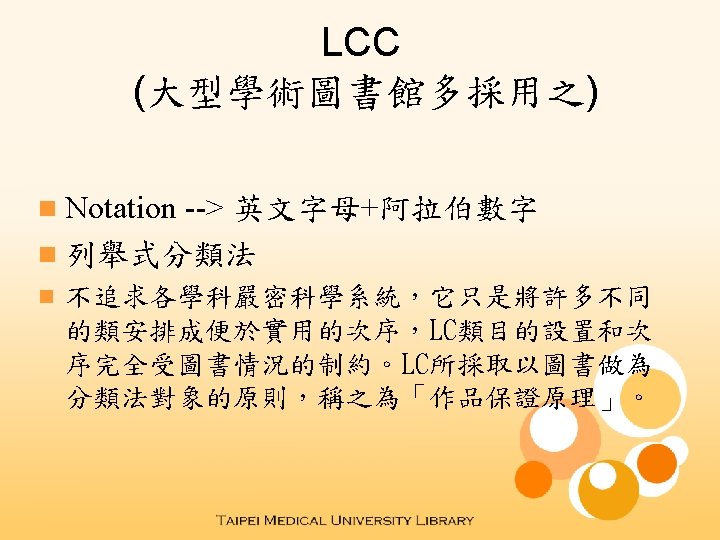 LCC
(大型學術圖書館多採用之)

Notation --> 英文字母+阿拉伯數字

列舉式分類法

不追求各學科嚴密科學系統，它只是將許多不同的類安排成便於實用的次序，LC類目的設置和次序完全受圖書情況的制約。LC所採取以圖書做為分類法對象的原則，稱之為「作品保證原理」。

TAIPEI MEDICAL UNIVERSITY LIBRARY